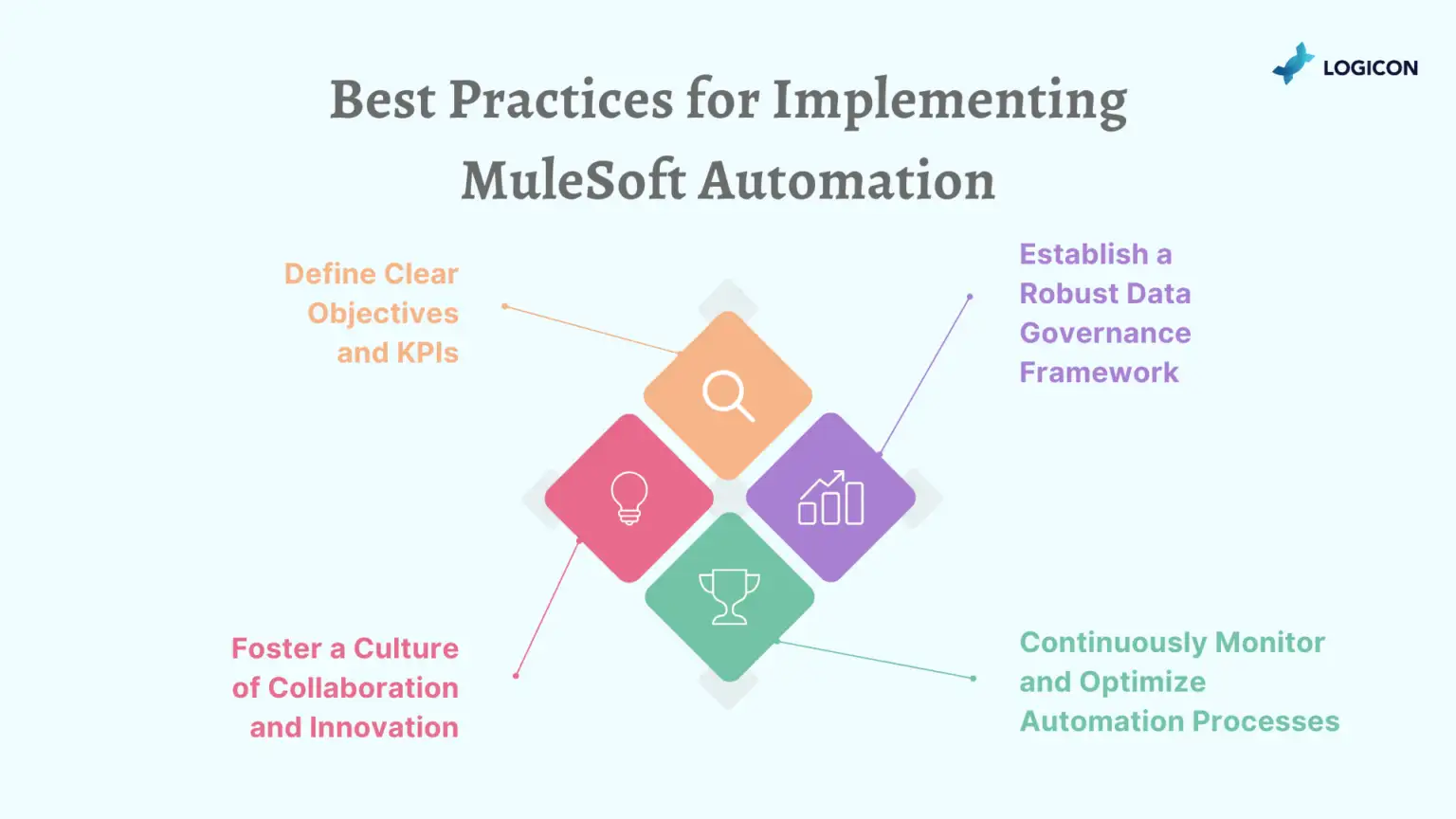 LOGICON

Best Practices for Implementing MuleSoft Automation

Define Clear Objectives and KPIs

Establish a Robust Data Governance Framework

Foster a Culture of Collaboration and Innovation

Continuously Monitor and Optimize Automation Processes